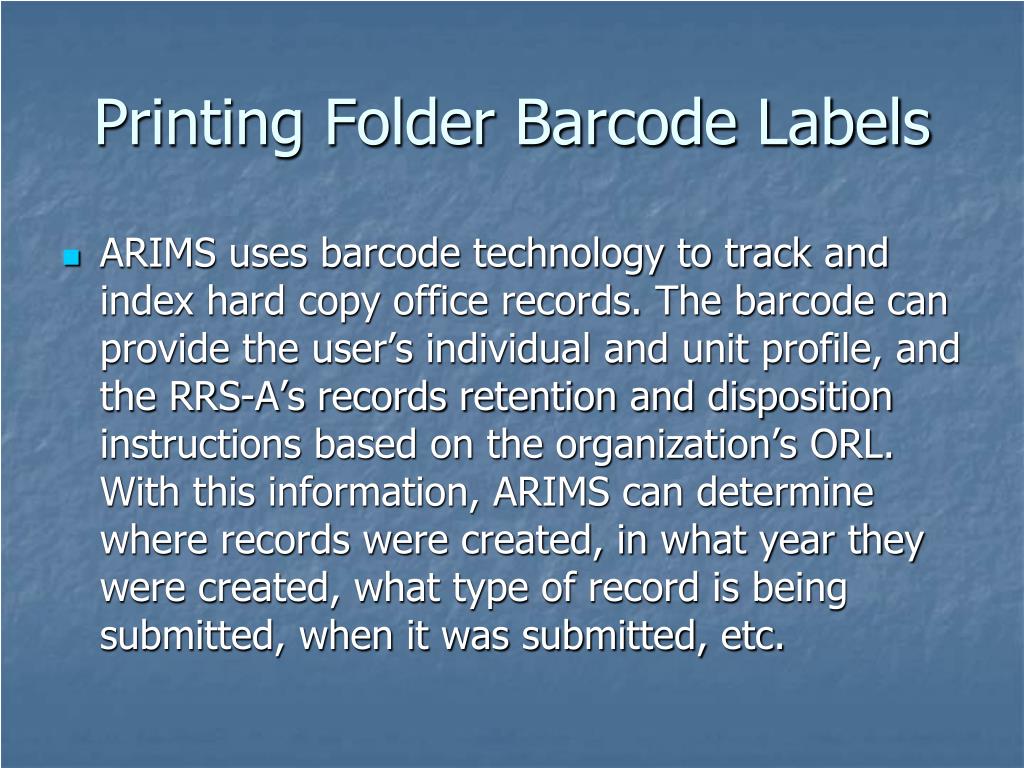 Printing Folder Barcode Labels

ARIMS uses barcode technology to track and index hard copy office records. The barcode can provide the user’s individual and unit profile, and the RRS-A’s records retention and disposition instructions based on the organization’s ORL. With this information, ARIMS can determine where records were created, in what year they were created, what type of record is being submitted, when it was submitted, etc.